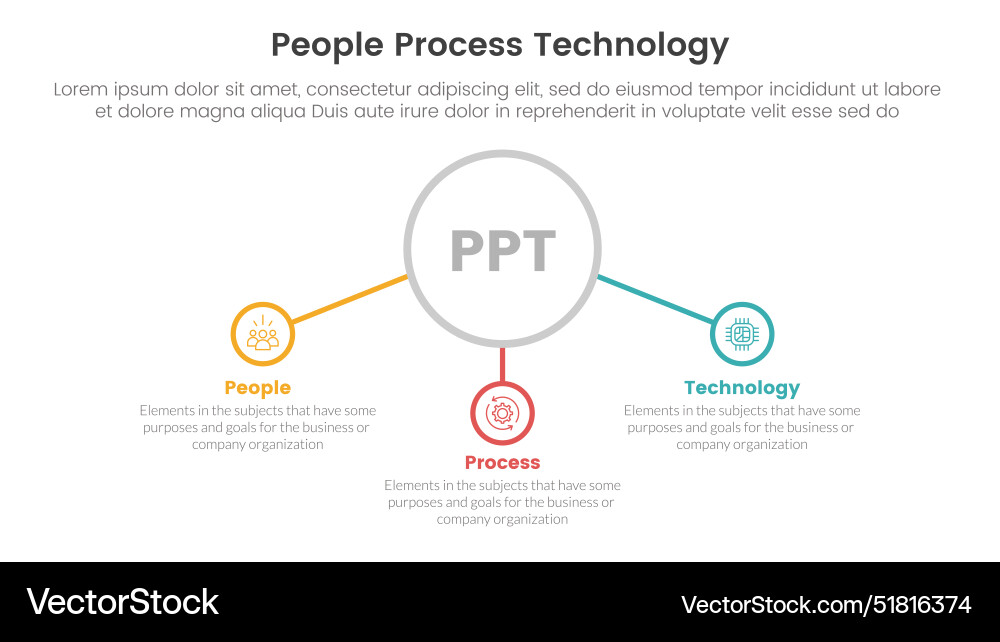 People Process Technology

Lorem ipsum dolor sit amet, consectetur adipiscing elit, sed do eiusmod tempor incididunt ut labore et dolore magna aliqua Duis aute irure dolor in reprehenderit in voluptate velit esse sed do

PPT

People

Elements in the subjects that have some purposes and goals for the business or company organization

Process

Elements in the subjects that have some purposes and goals for the business or company organization

Technology

Elements in the subjects that have some purposes and goals for the business or company organization

VectorStock

VectorStock.com/51816374